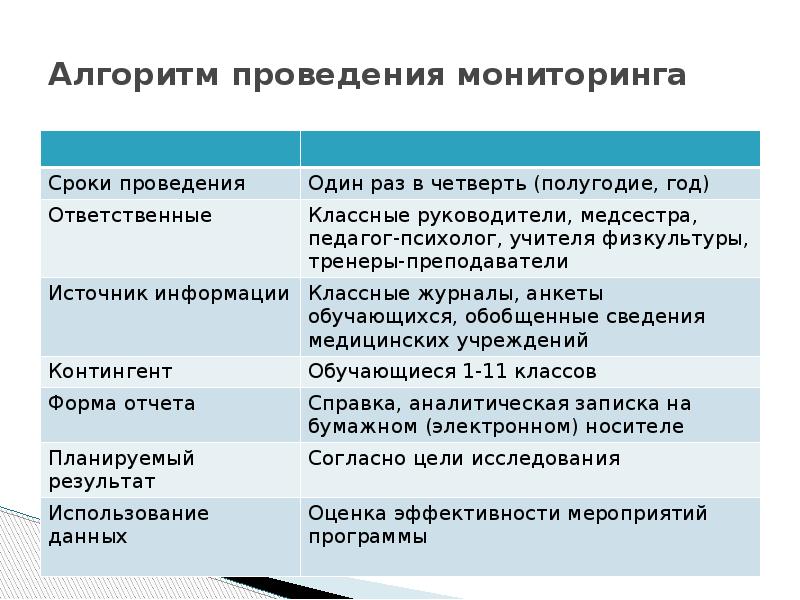 Алгоритм проведения мониторинга

| | |
|---|---|
| Сроки проведения | Один раз в четверть (полугодие, год) |
| Ответственные | Классные руководители, медсестра, педагог-психолог, учителя физкультуры, тренеры-преподаватели |
| Источник информации | Классные журналы, анкеты обучающихся, обобщенные сведения медицинских учреждений |
| Контингент | Обучающиеся 1-11 классов |
| Форма отчета | Справка, аналитическая записка на бумажном (электронном) носителе |
| Планируемый результат | Согласно цели исследования |
| Использование данных | Оценка эффективности мероприятий программы |